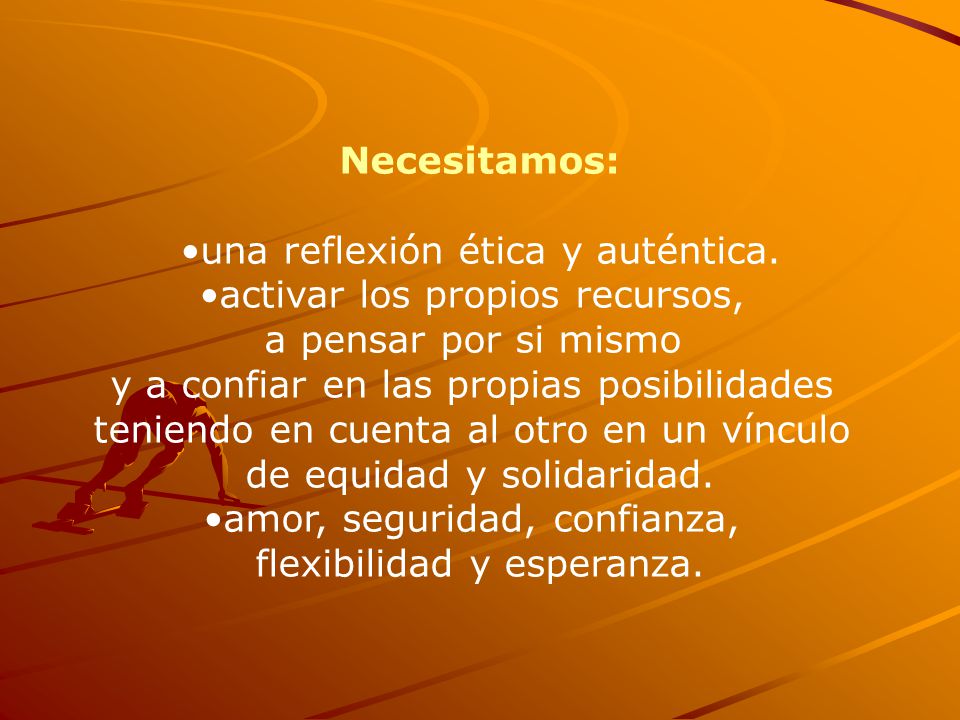 Necesitamos:

•una reflexión ética y auténtica.
•activar los propios recursos, a pensar por si mismo y a confiar en las propias posibilidades teniendo en cuenta al otro en un vínculo de equidad y solidaridad.
•amor, seguridad, confianza, flexibilidad y esperanza.